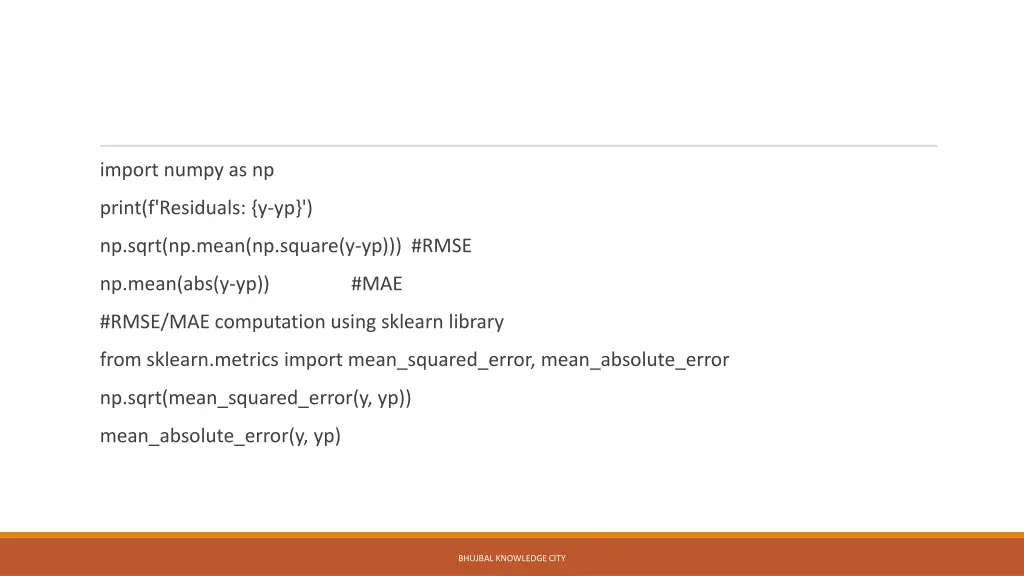 import numpy as np

print(f'Residuals: {y-yp}')

np.sqrt(np.mean(np.square(y-yp))) #RMSE

np.mean(abs(y-yp)) #MAE

#RMSE/MAE computation using sklearn library

from sklearn.metrics import mean_squared_error, mean_absolute_error

np.sqrt(mean_squared_error(y, yp))

mean_absolute_error(y, yp)

BHUJBAL KNOWLEDGE CITY